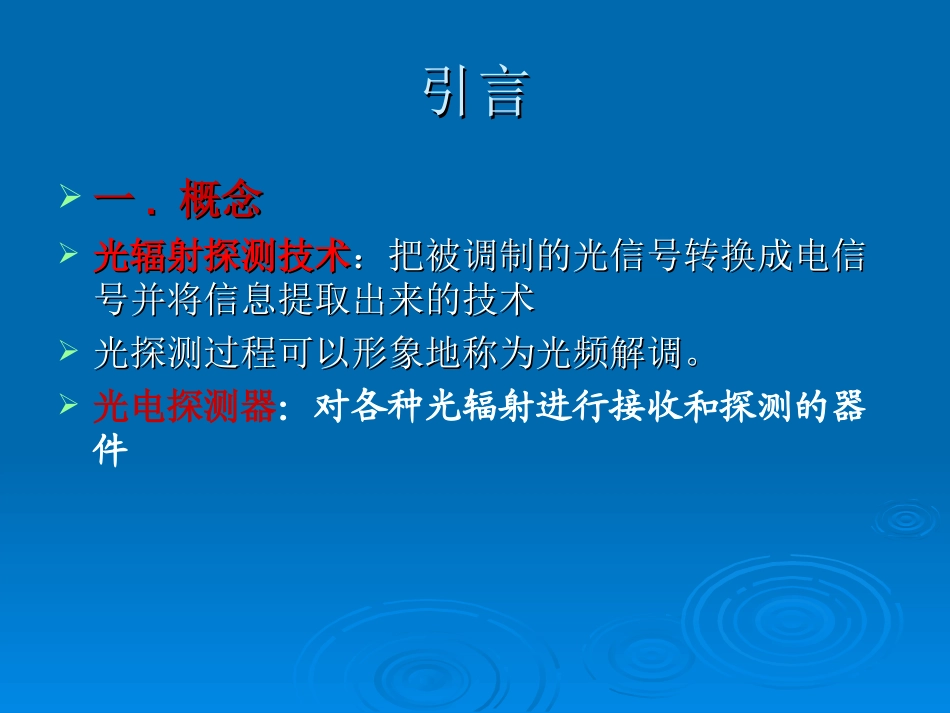 引言

一．概念

光辐射探测技术：把被调制的光信号转换成电信号并将信息提取出来的技术

光探测过程可以形象地称为光频解调。

光电探测器：对各种光辐射进行接收和探测的器件